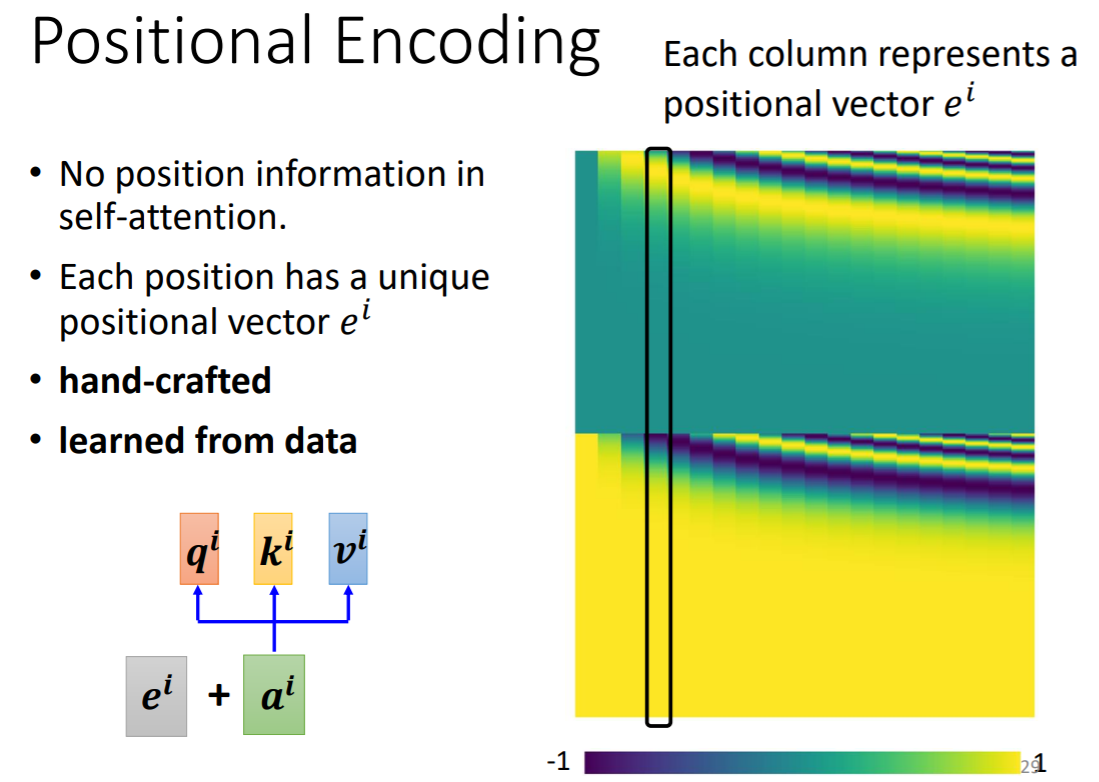 Positional Encoding

Each column represents a positional vector $e^i$

• No position information in self-attention.

• Each position has a unique positional vector $e^i$

• **hand-crafted**

• **learned from data**

$q^i$ $k^i$ $v^i$

$e^i$ + $a^i$

-1 1

29